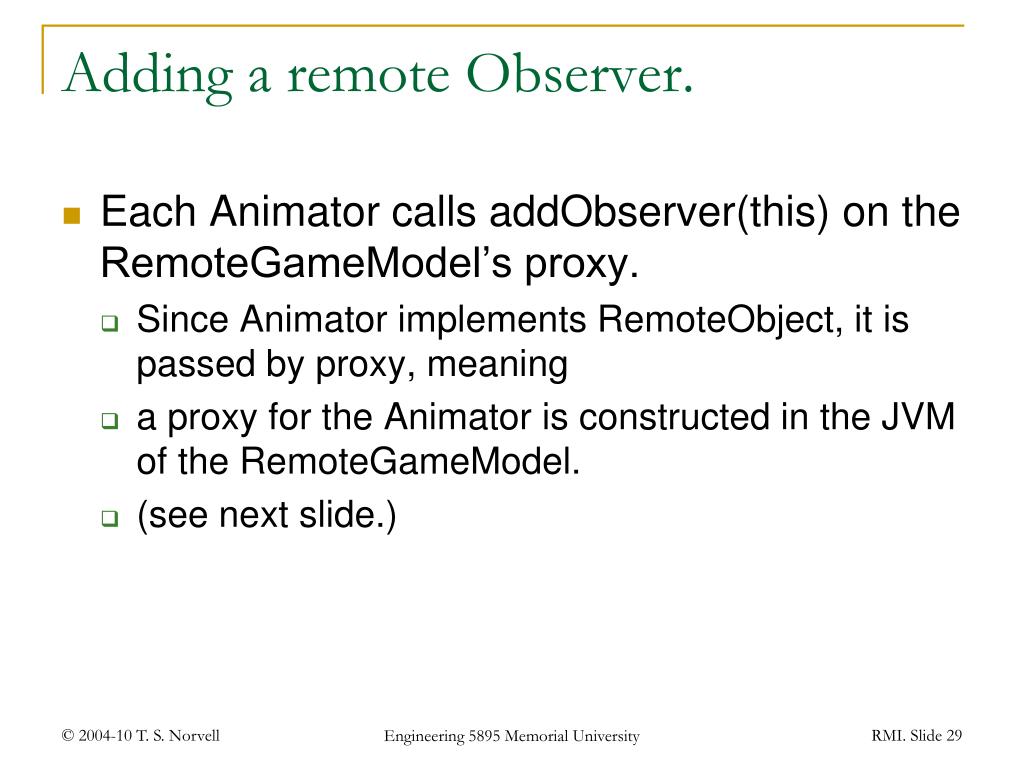 Adding a remote Observer.

Each Animator calls addObserver(this) on the RemoteGameModel’s proxy.

Since Animator implements RemoteObject, it is passed by proxy, meaning

a proxy for the Animator is constructed in the JVM of the RemoteGameModel.

(see next slide.)

© 2004-10 T. S. Norvell

Engineering 5895 Memorial University

RMI. Slide 29